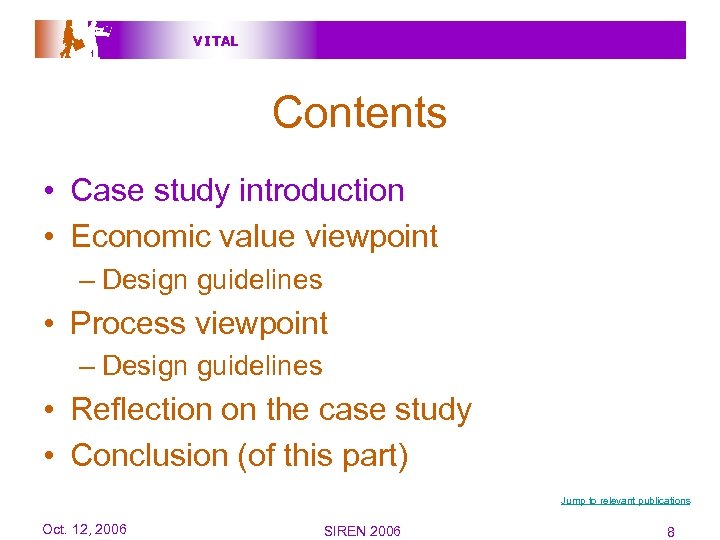 VITAL

Contents

• Case study introduction
• Economic value viewpoint
– Design guidelines
• Process viewpoint
– Design guidelines
• Reflection on the case study
• Conclusion (of this part)

Jump to relevant publications

Oct. 12, 2006

SIREN 2006

8